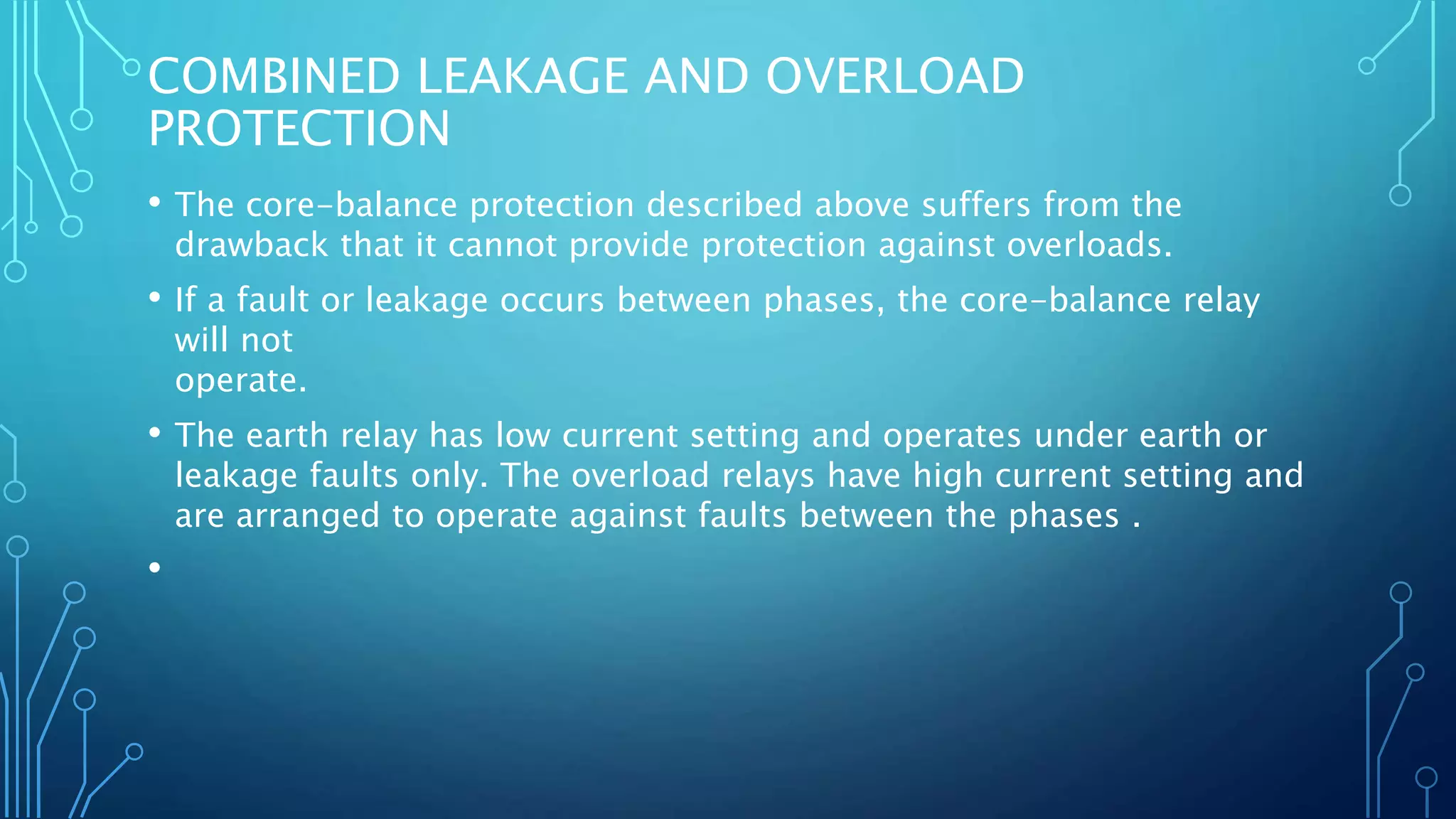 COMBINED LEAKAGE AND OVERLOAD PROTECTION

• The core-balance protection described above suffers from the drawback that it cannot provide protection against overloads.

• If a fault or leakage occurs between phases, the core-balance relay will not operate.

• The earth relay has low current setting and operates under earth or leakage faults only. The overload relays have high current setting and are arranged to operate against faults between the phases .

•